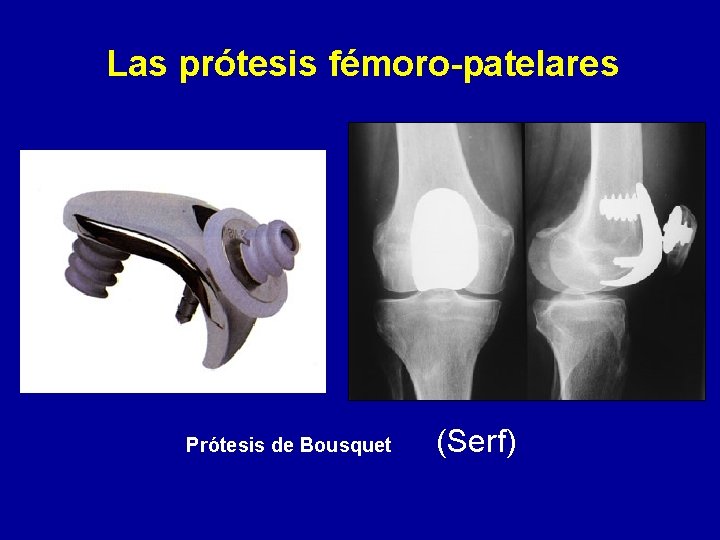 Las prótesis fémoro-patelares

Prótesis de Bousquet (Serf)